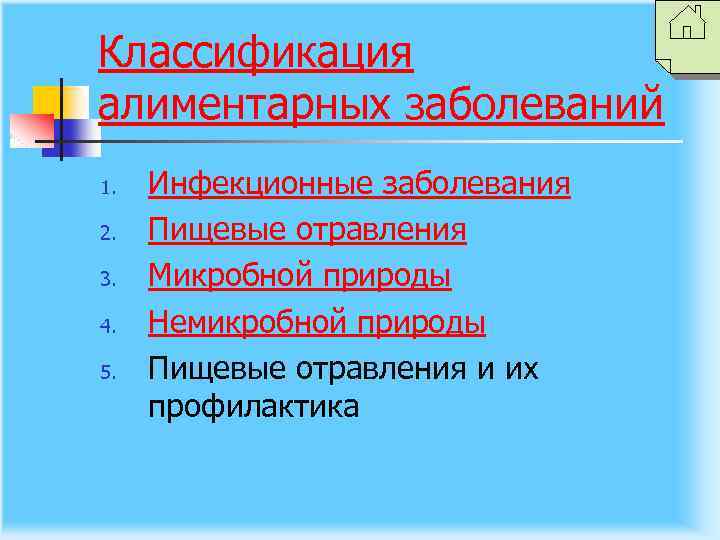 Классификация алиментарных заболеваний

1. Инфекционные заболевания
2. Пищевые отравления
3. Микробной природы
4. Немикробной природы
5. Пищевые отравления и их профилактика